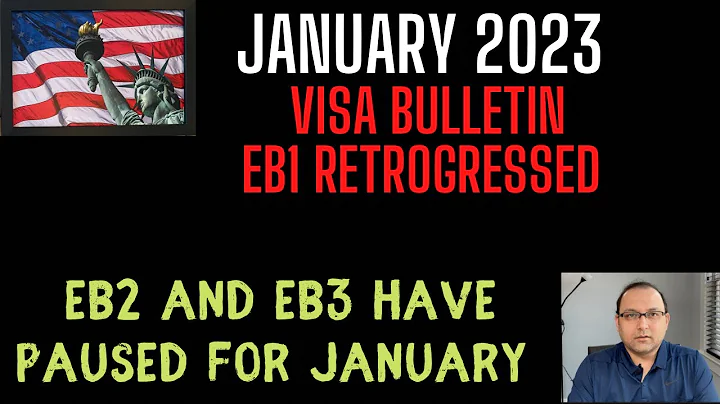 JANUARY 2023
VISA BULLETIN
EB1 RETROGRESSED

EB2 AND EB3 HAVE PAUSED FOR JANUARY